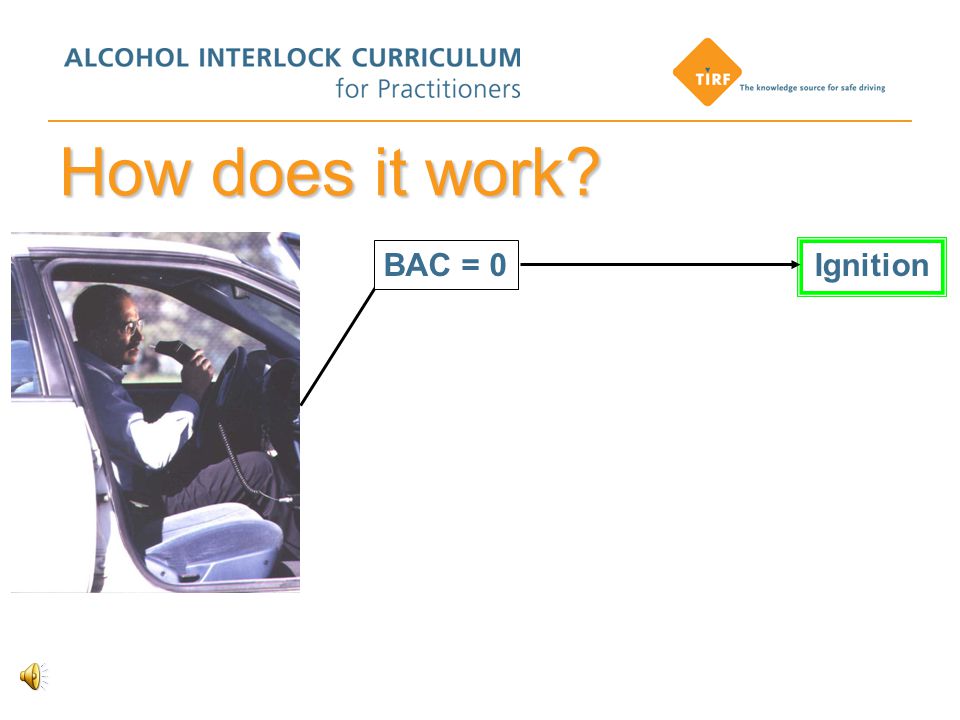 ALCOHOL INTERLOCK CURRICULUM
for Practitioners

TIRF The knowledge source for safe driving

How does it work?

BAC = 0

Ignition